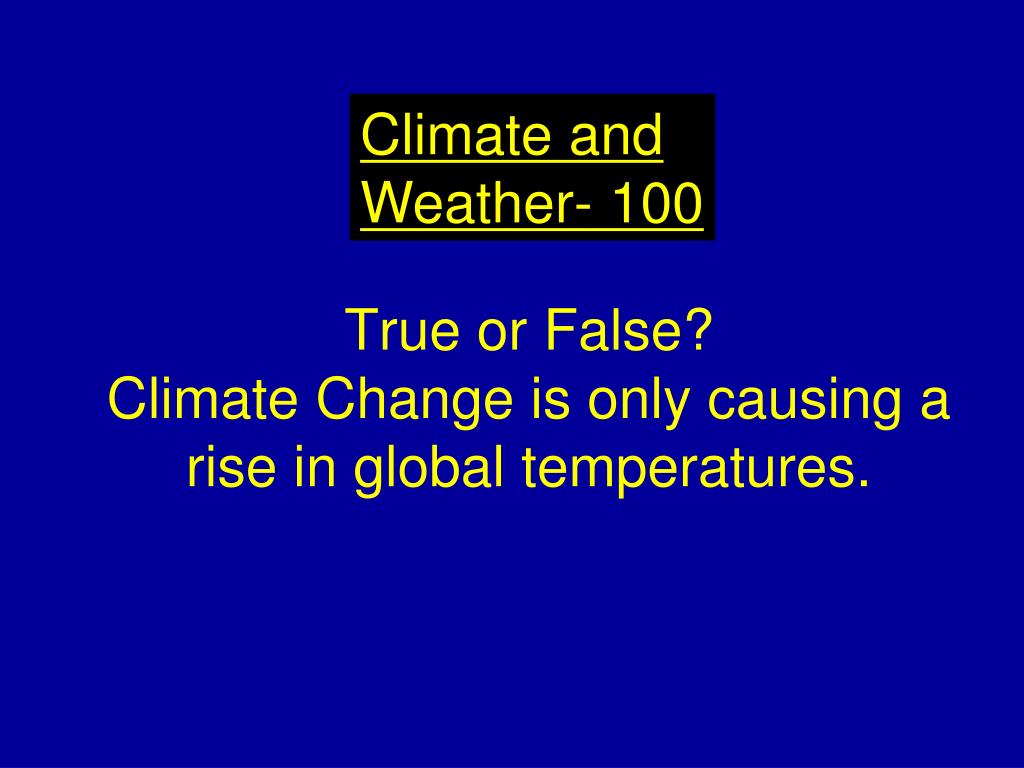 Climate and Weather- 100

True or False?
Climate Change is only causing a rise in global temperatures.